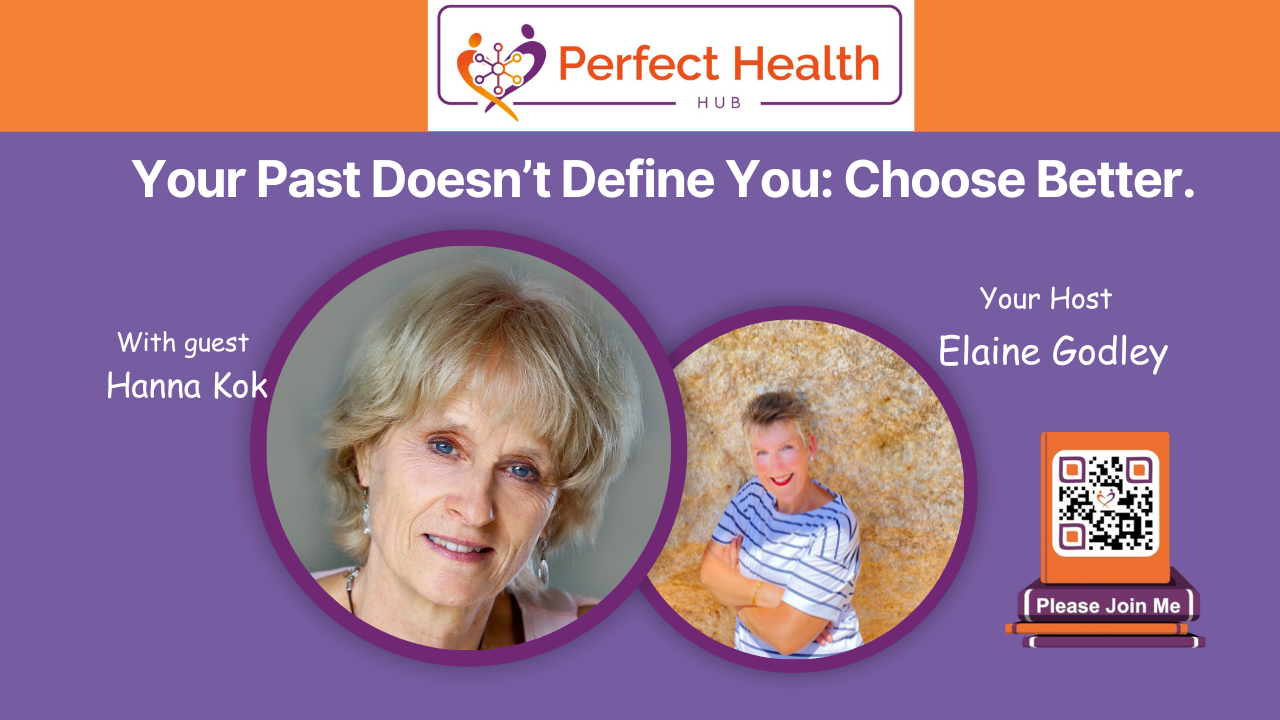 Perfect Health
HUB

Your Past Doesn't Define You: Choose Better.

With guest
Hanna Kok

Your Host
Elaine Godley

Please Join Me